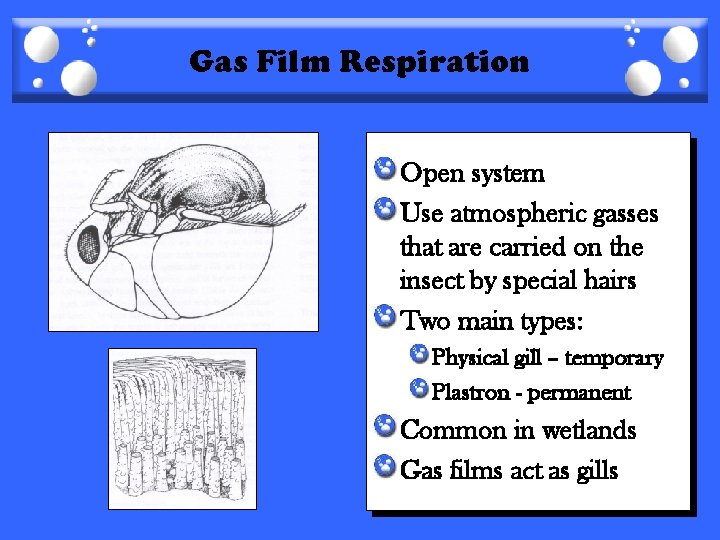 Gas Film Respiration

Open system

Use atmospheric gasses that are carried on the insect by special hairs

Two main types:

Physical gill – temporary

Plastron - permanent

Common in wetlands

Gas films act as gills